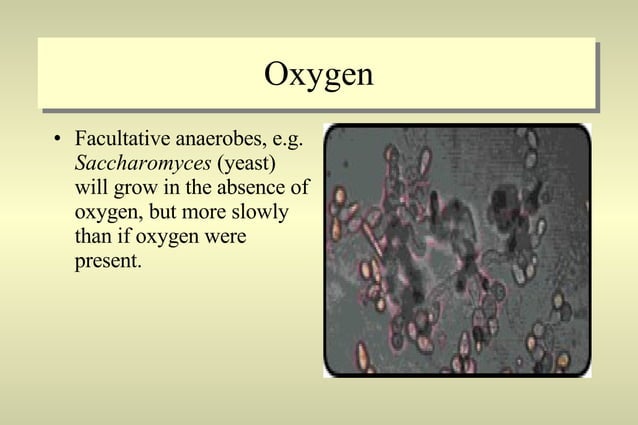 Oxygen

• Facultative anaerobes, e.g. Saccharomyces (yeast) will grow in the absence of oxygen, but more slowly than if oxygen were present.